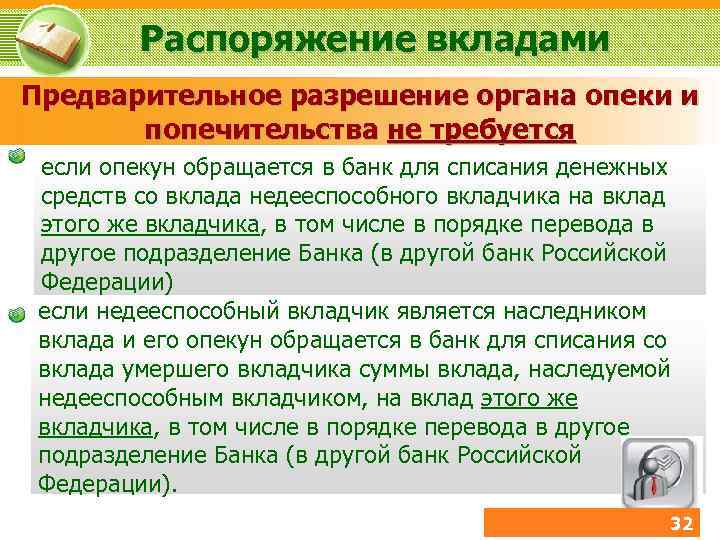 Распоряжение вкладами

Предварительное разрешение органа опеки и попечительства не требуется

если опекун обращается в банк для списания денежных средств со вклада недееспособного вкладчика на вклад этого же вкладчика, в том числе в порядке перевода в другое подразделение Банка (в другой банк Российской Федерации)

если недееспособный вкладчик является наследником вклада и его опекун обращается в банк для списания со вклада умершего вкладчика суммы вклада, наследуемой недееспособным вкладчиком, на вклад этого же вкладчика, в том числе в порядке перевода в другое подразделение Банка (в другой банк Российской Федерации).

32